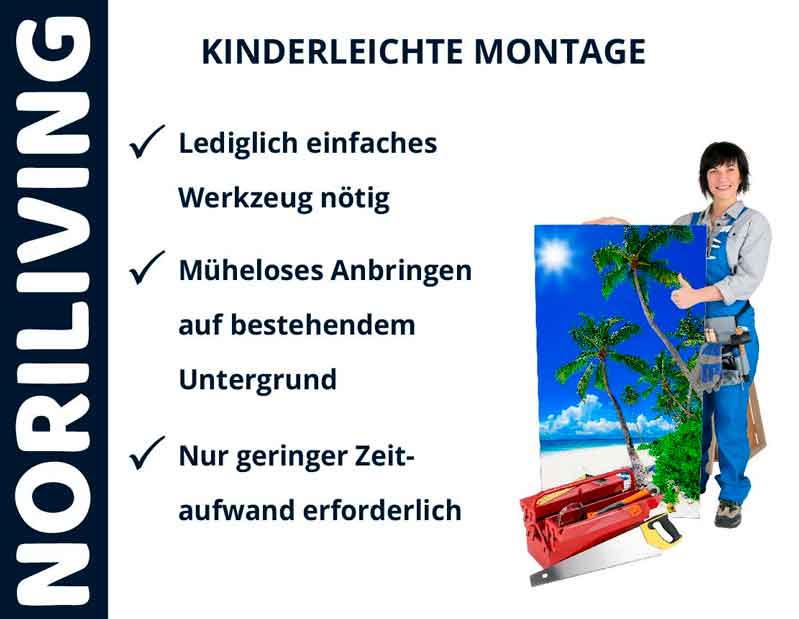 NORILIVING

KINDERLEICHTE MONTAGE

✓ Lediglich einfaches Werkzeug nötig

✓ Müheloses Anbringen auf bestehendem Untergrund

✓ Nur geringer Zeitaufwand erforderlich